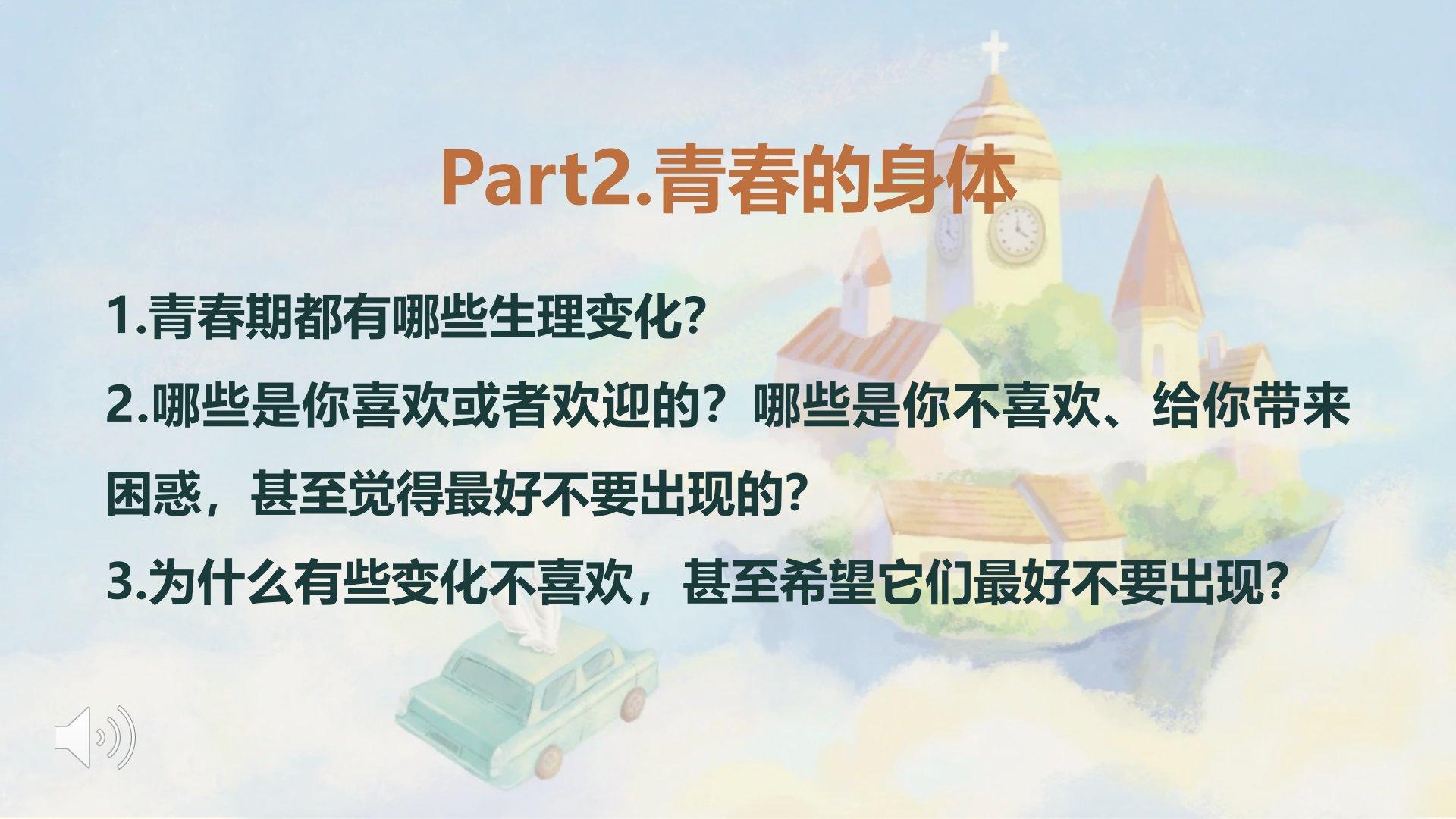 Part2.青春的身体

1.青春期都有哪些生理变化?

2.哪些是你喜欢或者欢迎的？哪些是你不喜欢、给你带来困惑，甚至觉得最好不要出现的?

3.为什么有些变化不喜欢，甚至希望它们最好不要出现?